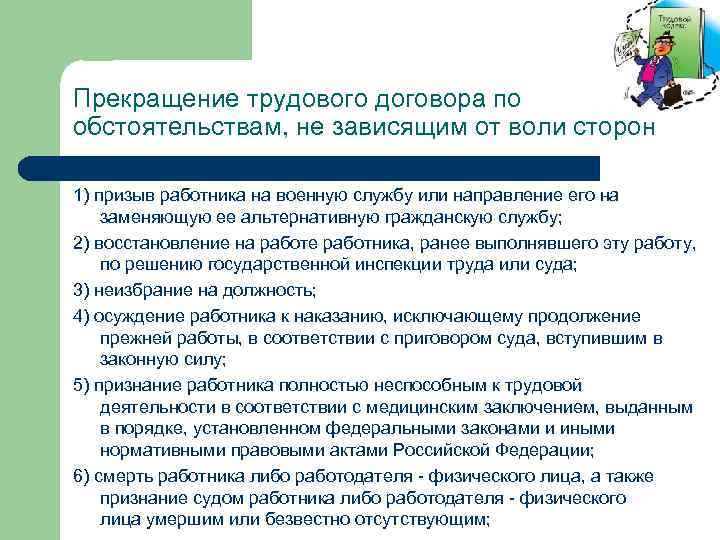 Трудовой кодекс

Прекращение трудового договора по обстоятельствам, не зависящим от воли сторон

1) призыв работника на военную службу или направление его на заменяющую ее альтернативную гражданскую службу;

2) восстановление на работе работника, ранее выполнявшего эту работу, по решению государственной инспекции труда или суда;

3) неизбрание на должность;

4) осуждение работника к наказанию, исключающему продолжение прежней работы, в соответствии с приговором суда, вступившим в законную силу;

5) признание работника полностью неспособным к трудовой деятельности в соответствии с медицинским заключением, выданным в порядке, установленном федеральными законами и иными нормативными правовыми актами Российской Федерации;

6) смерть работника либо работодателя - физического лица, а также признание судом работника либо работодателя - физического лица умершим или безвестно отсутствующим;